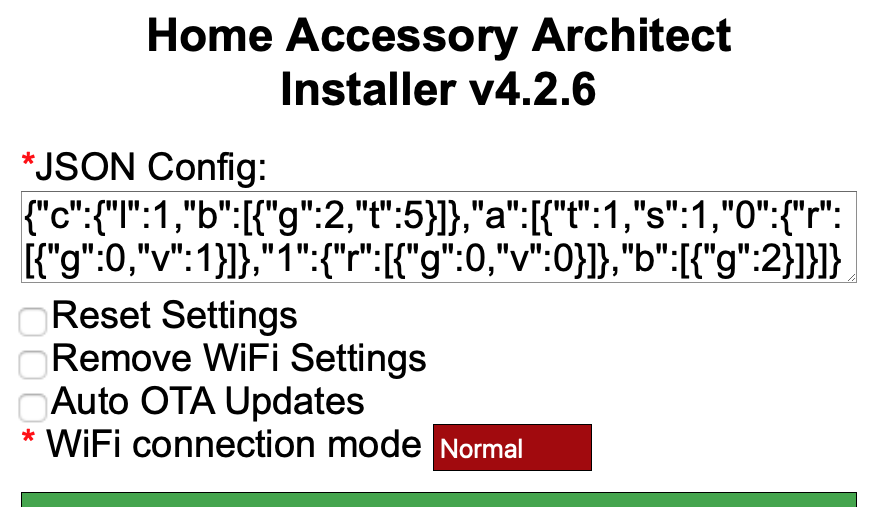 Home Accessory Architect Installer v4.2.6

*JSON Config:

{"c":{"l":1,"b":[{"g":2,"t":5}]},"a":[{"t":1,"s":1,"0":{"r":[{"g":0,"v":1}]},"1":{"r":[{"g":0,"v":0}]},"b":[{"g":2}]}]}

Reset Settings

Remove WiFi Settings

Auto OTA Updates

* WiFi connection mode Normal